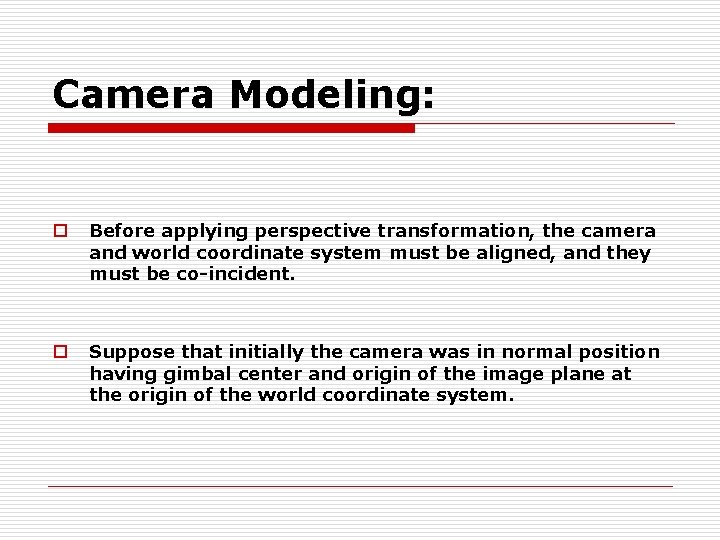 Camera Modeling:

Before applying perspective transformation, the camera and world coordinate system must be aligned, and they must be co-incident.

Suppose that initially the camera was in normal position having gimbal center and origin of the image plane at the origin of the world coordinate system.